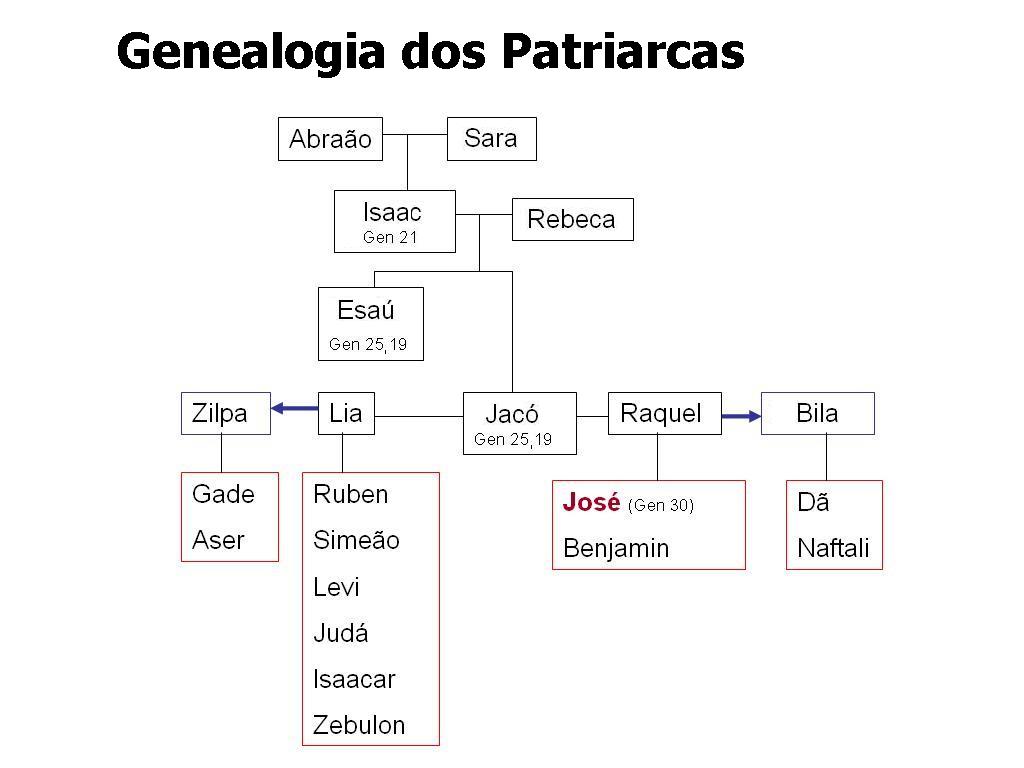 Genealogia dos Patriarcas

Abraão

Sara

Isaac
Gen 21

Rebeca

Esaú
Gen 25,19

Zilpa

Lia

Jacó
Gen 25,19

Raquel

Bila

Gade
Aser

Ruben
Simeão
Levi
Judá
Isaacar
Zebulon

José (Gen 30)
Benjamin

Dã
Naftali